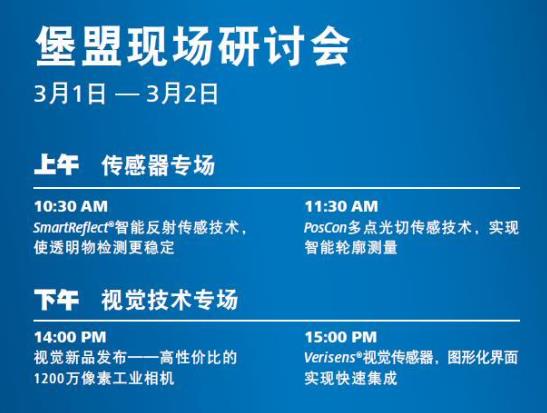 堡盟现场研讨会
3月1日 — 3月2日

上午 传感器专场

10:30 AM
SmartReflect®智能反射传感技术，使透明物检测更稳定

11:30 AM
PosCon多点光切传感技术，实现智能轮廓测量

下午 视觉技术专场

14:00 PM
视觉新品发布——高性价比的1200万像素工业相机

15:00 PM
Verisens®视觉传感器，图形化界面实现快速集成